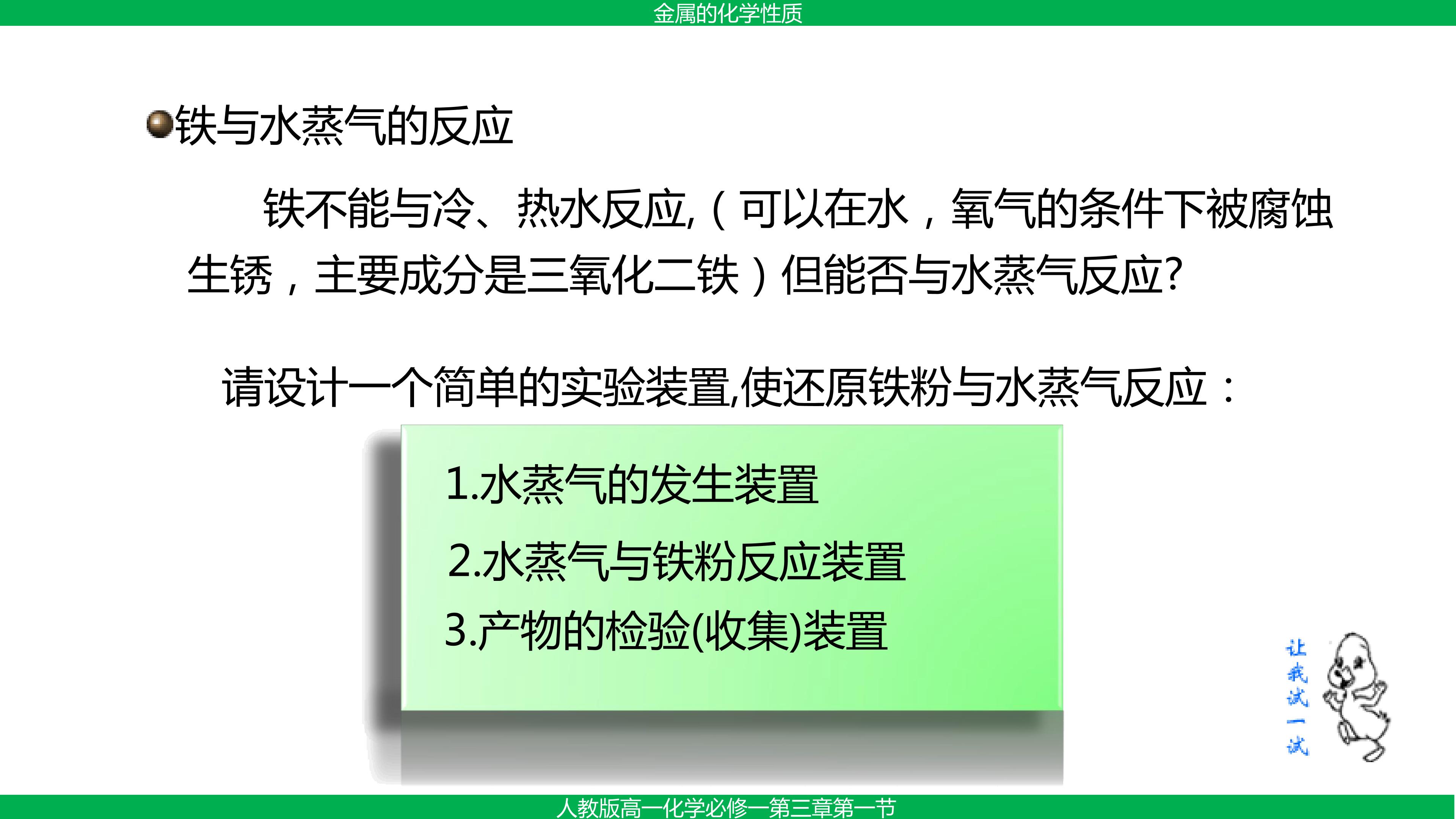 金属的化学性质

铁与水蒸气的反应

铁不能与冷、热水反应,（可以在水，氧气的条件下被腐蚀生锈，主要成分是三氧化二铁）但能否与水蒸气反应?

请设计一个简单的实验装置,使还原铁粉与水蒸气反应：

1.水蒸气的发生装置

2.水蒸气与铁粉反应装置

3.产物的检验(收集)装置

让我试一试

人教版高一化学必修一第三章第一节